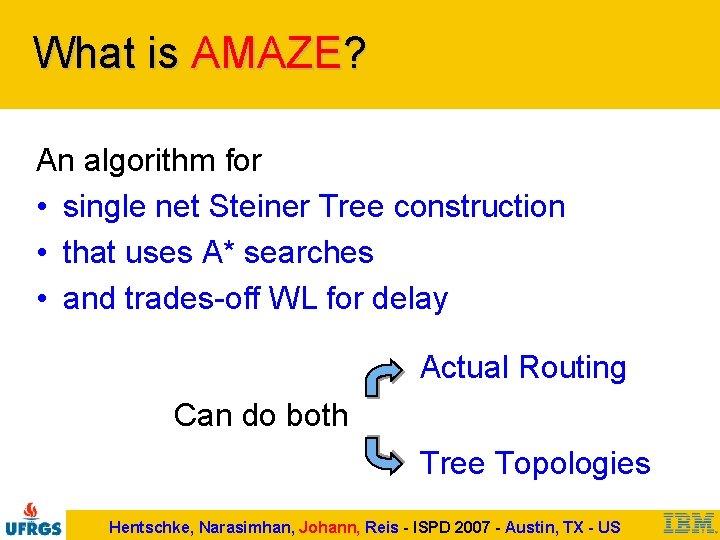 What is AMAZE?

An algorithm for
• single net Steiner Tree construction
• that uses A* searches
• and trades-off WL for delay

Can do both

Actual Routing

Tree Topologies

UFRGS

Hentschke, Narasimhan, Johann, Reis - ISPD 2007 - Austin, TX - US

IBM